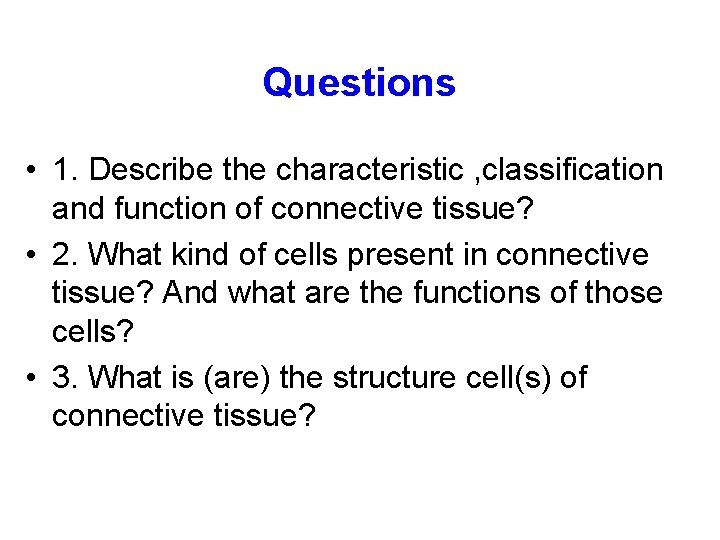 Questions

• 1. Describe the characteristic ,classification and function of connective tissue?

• 2. What kind of cells present in connective tissue? And what are the functions of those cells?

• 3. What is (are) the structure cell(s) of connective tissue?